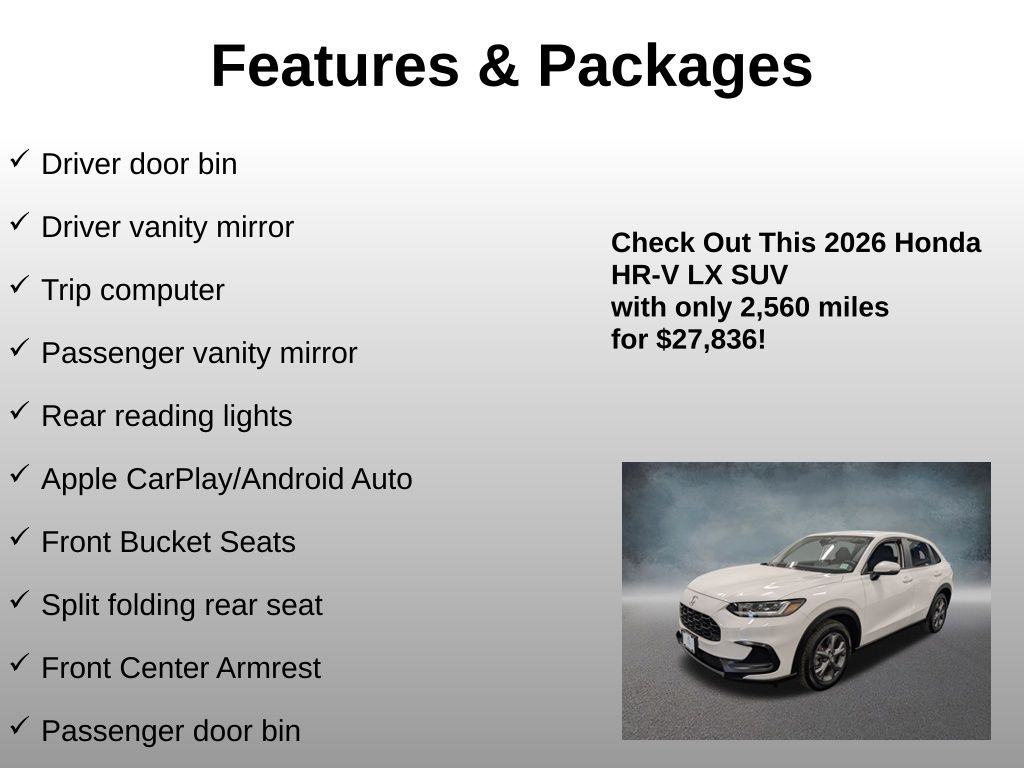 Features & Packages

✓ Driver door bin

✓ Driver vanity mirror

✓ Trip computer

✓ Passenger vanity mirror

✓ Rear reading lights

✓ Apple CarPlay/Android Auto

✓ Front Bucket Seats

✓ Split folding rear seat

✓ Front Center Armrest

✓ Passenger door bin

Check Out This 2026 Honda HR-V LX SUV with only 2,560 miles for $27,836!